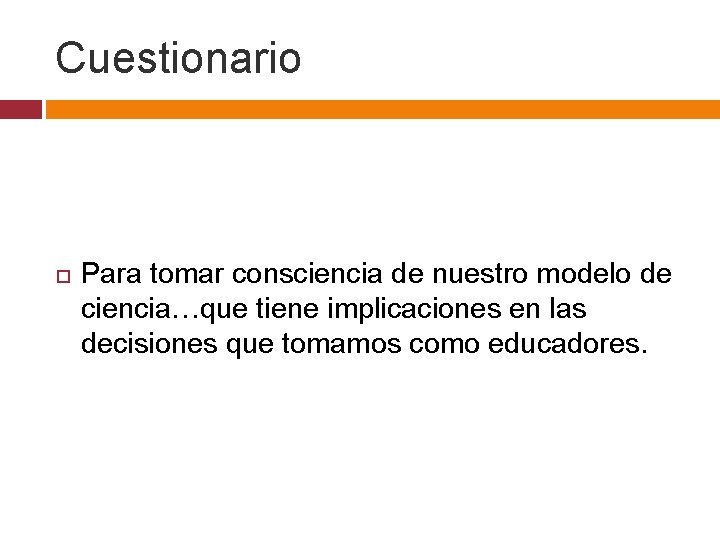 Cuestionario

Para tomar consciencia de nuestro modelo de ciencia…que tiene implicaciones en las decisiones que tomamos como educadores.